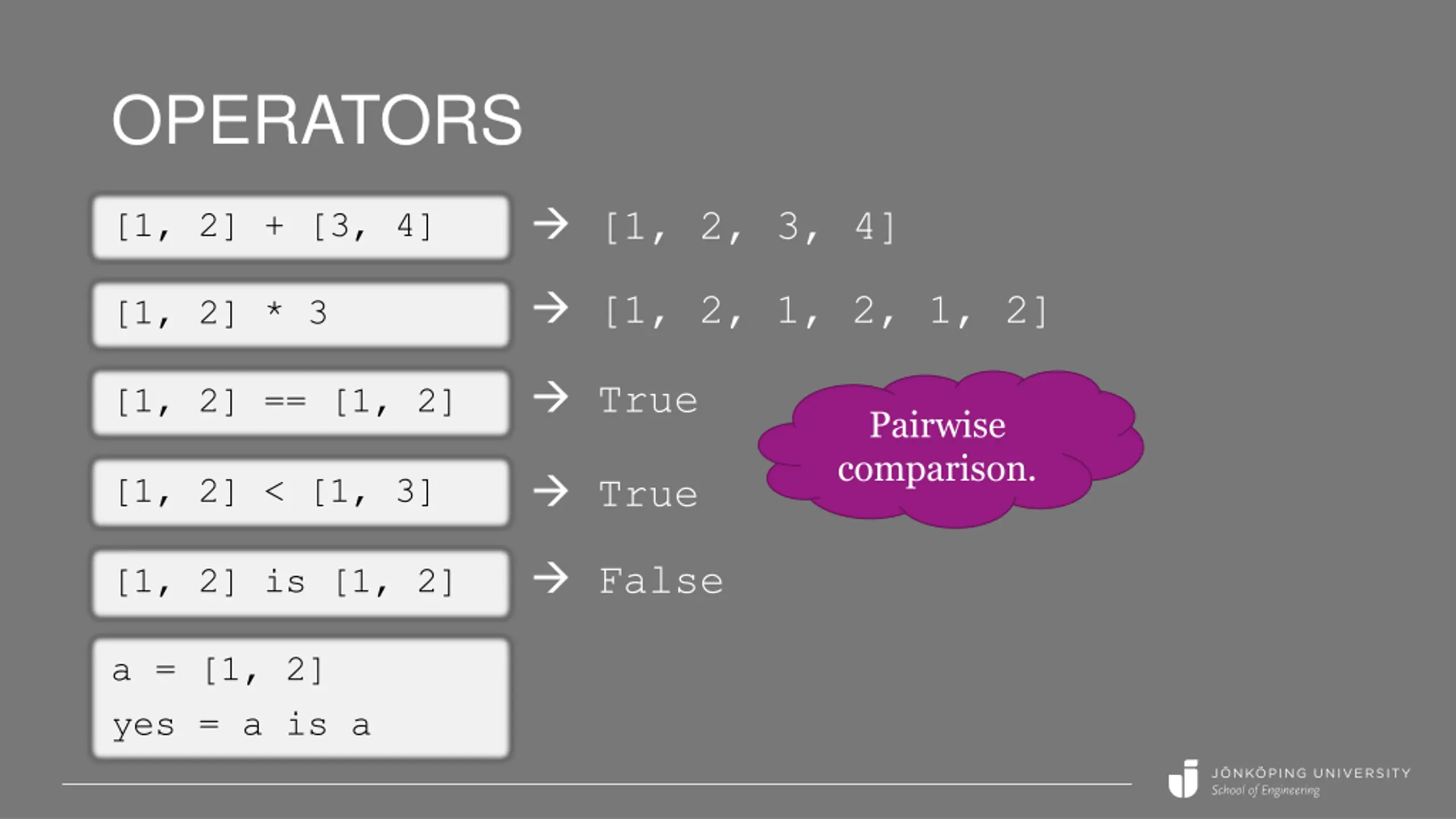 OPERATORS

[1, 2] + [3, 4] → [1, 2, 3, 4]

[1, 2] * 3 → [1, 2, 1, 2, 1, 2]

[1, 2] == [1, 2] → True

[1, 2] < [1, 3] → True

Pairwise comparison.

[1, 2] is [1, 2] → False

a = [1, 2]
yes = a is a

JÖNKÖPING UNIVERSITY
School of Engineering